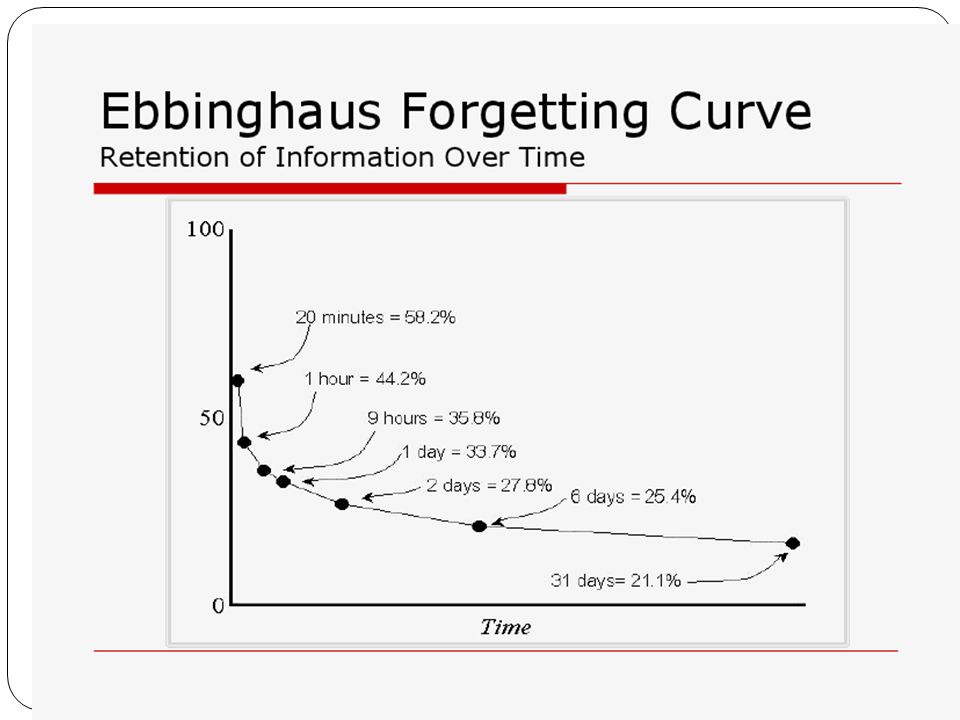 Ebbinghaus Forgetting Curve
Retention of Information Over Time

100
50
0
20 minutes = 58.2%
1 hour = 44.2%
9 hours = 35.8%
1 day = 33.7%
2 days = 27.8%
6 days = 25.4%
31 days= 21.1%
Time